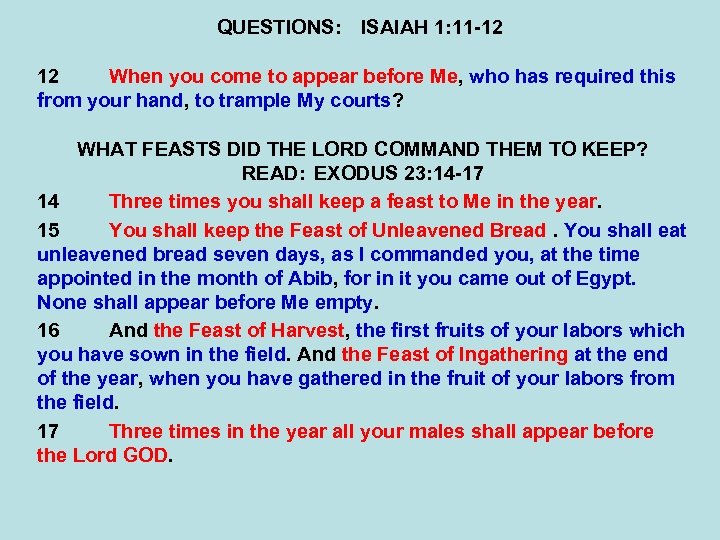 QUESTIONS: ISAIAH 1:11-12

12 When you come to appear before Me, who has required this from your hand, to trample My courts?

WHAT FEASTS DID THE LORD COMMAND THEM TO KEEP?
READ: EXODUS 23:14-17

14 Three times you shall keep a feast to Me in the year.

15 You shall keep the Feast of Unleavened Bread . You shall eat unleavened bread seven days, as I commanded you, at the time appointed in the month of Abib, for in it you came out of Egypt. None shall appear before Me empty.

16 And the Feast of Harvest, the first fruits of your labors which you have sown in the field. And the Feast of Ingathering at the end of the year, when you have gathered in the fruit of your labors from the field.

17 Three times in the year all your males shall appear before the Lord GOD.